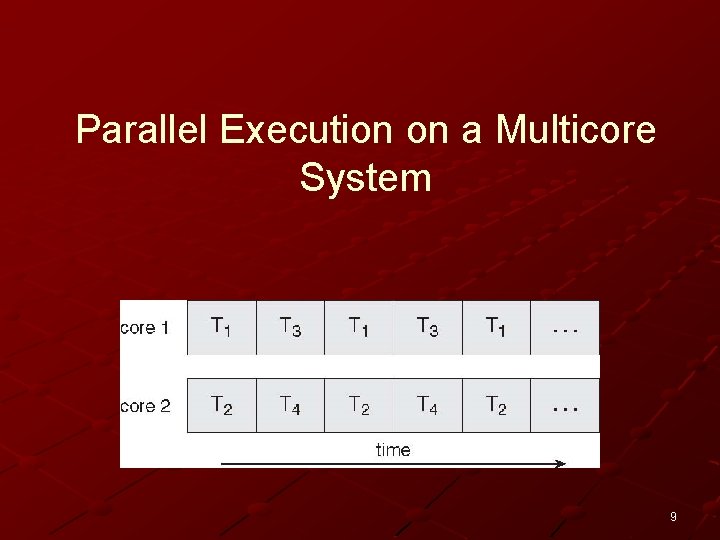 Parallel Execution on a Multicore System

| core 1 | $T_1$ | $T_3$ | $T_1$ | $T_3$ | $T_1$ | ... |
|---|---|---|---|---|---|---|
| core 2 | $T_2$ | $T_4$ | $T_2$ | $T_4$ | $T_2$ | ... |

time

9